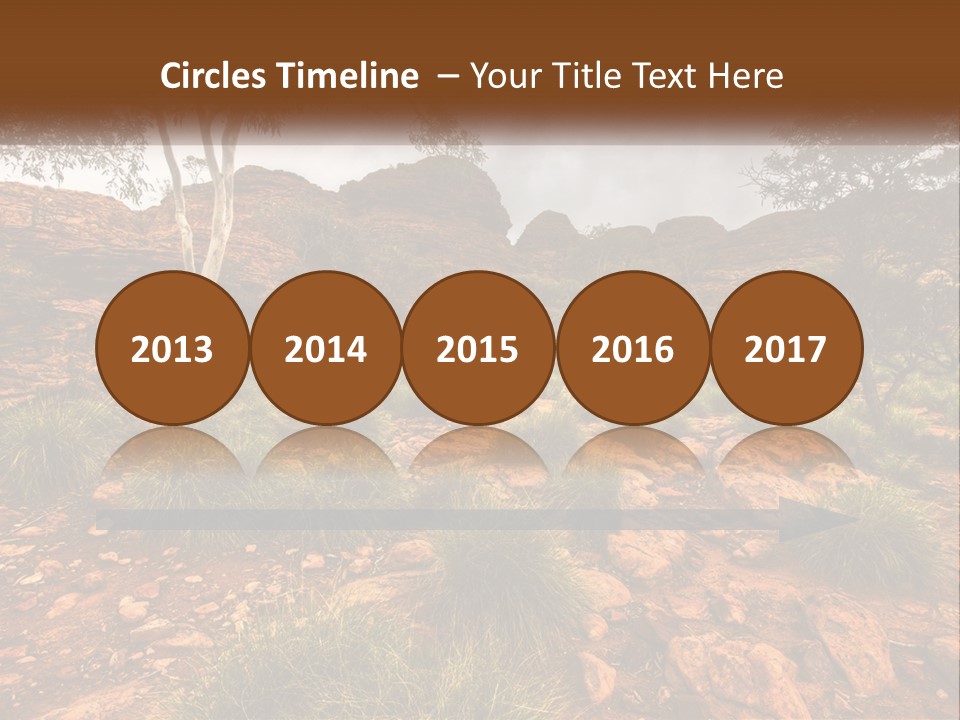 Circles Timeline – Your Title Text Here

2013

2014

2015

2016

2017